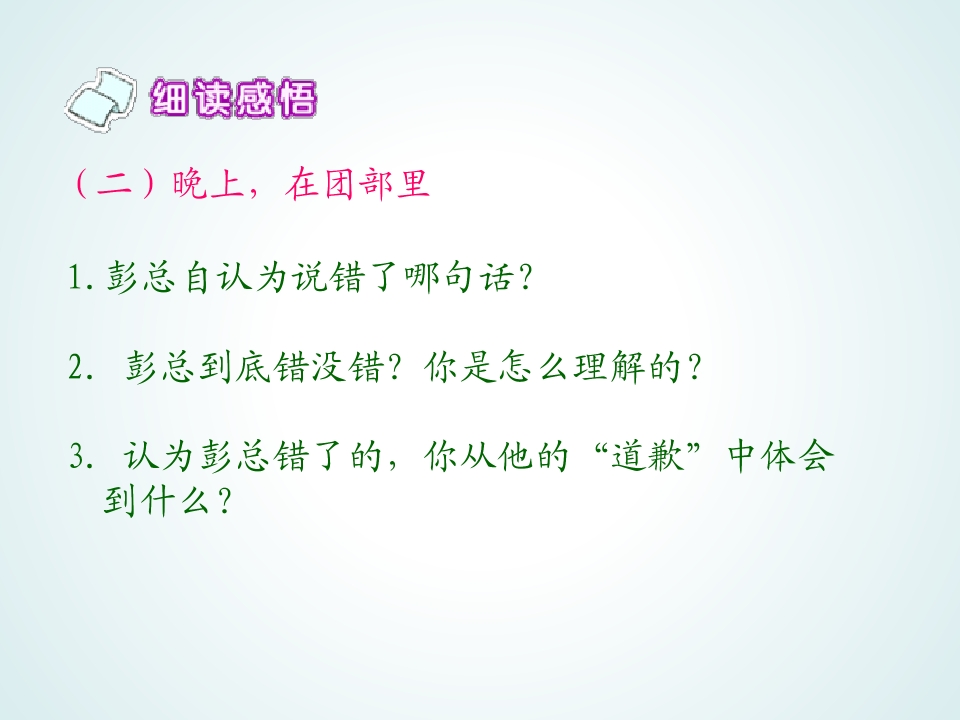 细读感悟

（二）晚上，在团部里

1.彭总自认为说错了哪句话？

2. 彭总到底错没错？你是怎么理解的？

3. 认为彭总错了的，你从他的“道歉”中体会到什么？